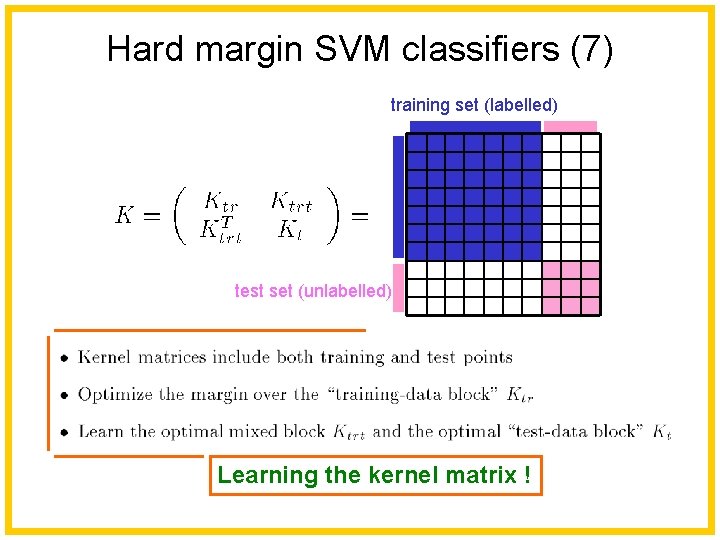 Hard margin SVM classifiers (7)

training set (labelled)

$K = \begin{pmatrix} K_{tr} & K_{trt} \\ K_{trt}^T & K_t \end{pmatrix} =$

test set (unlabelled)

• Kernel matrices include both training and test points

• Optimize the margin over the "training-data block" $K_{tr}$

• Learn the optimal mixed block $K_{trt}$ and the optimal "test-data block" $K_t$

Learning the kernel matrix !